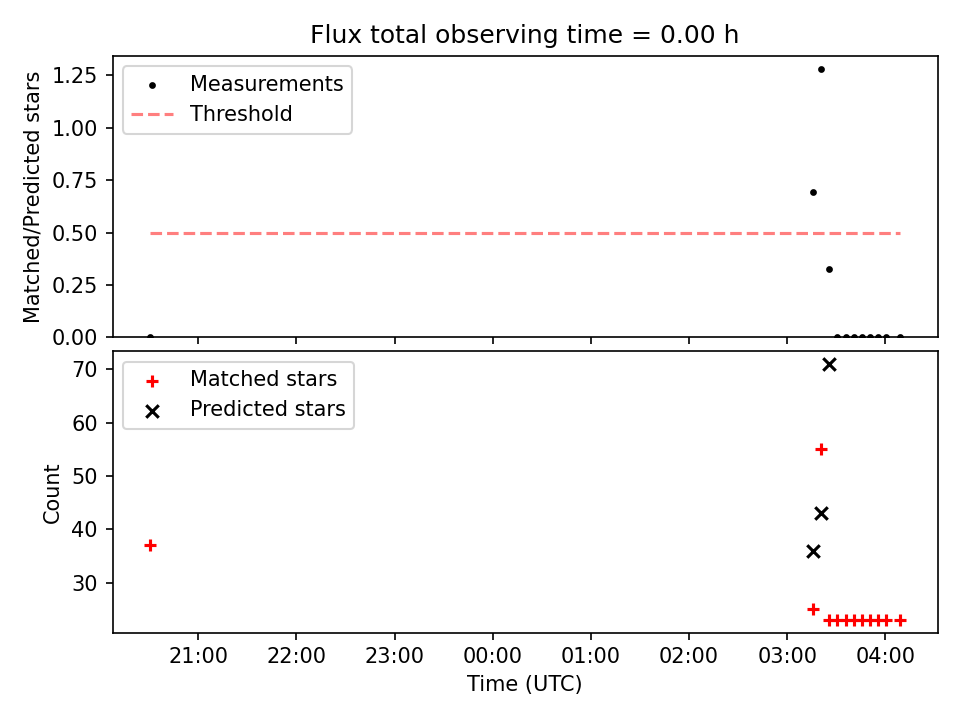 Flux total observing time = 0.00 h

Matched/Predicted stars

1.25
1.00
0.75
0.50
0.25
0.00

Measurements
Threshold

Count

70
60
50
40
30

Matched stars
Predicted stars

21:00
22:00
23:00
00:00
01:00
02:00
03:00
04:00

Time (UTC)